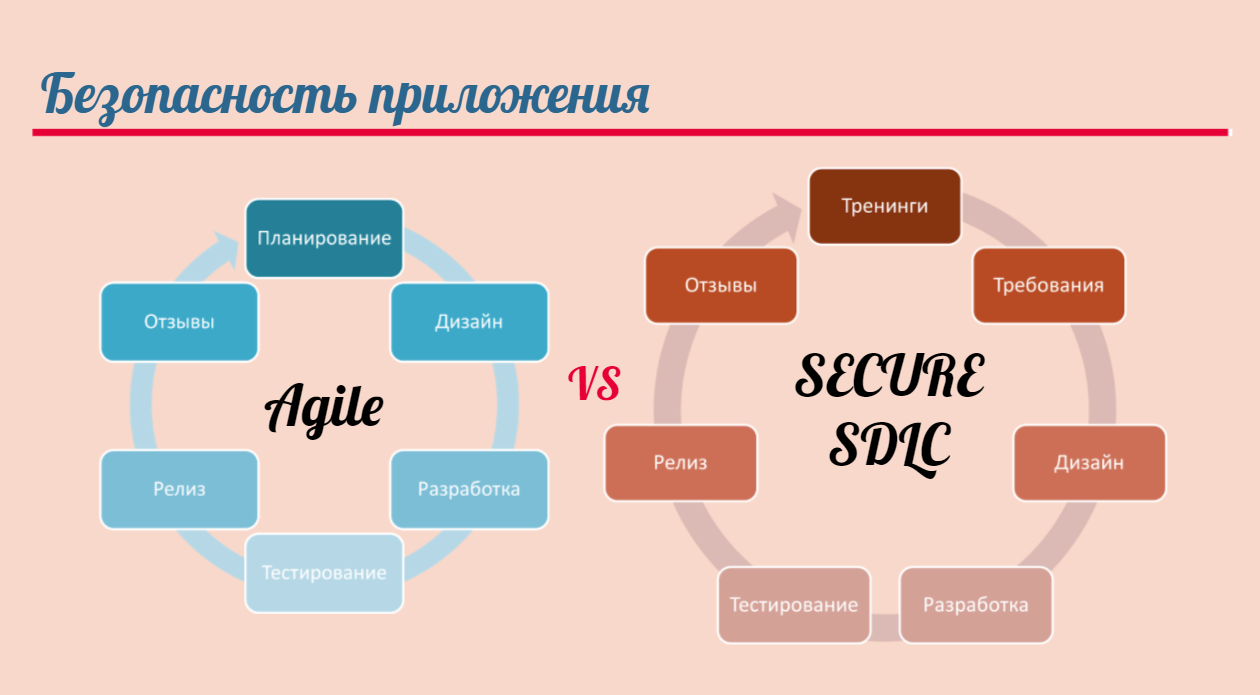 Безопасность приложения

Планирование

Дизайн

Разработка

Тестирование

Релиз

Отзывы

Agile

VS

Тренинги

Требования

Дизайн

Разработка

Тестирование

Релиз

Отзывы

SECURE SDLC